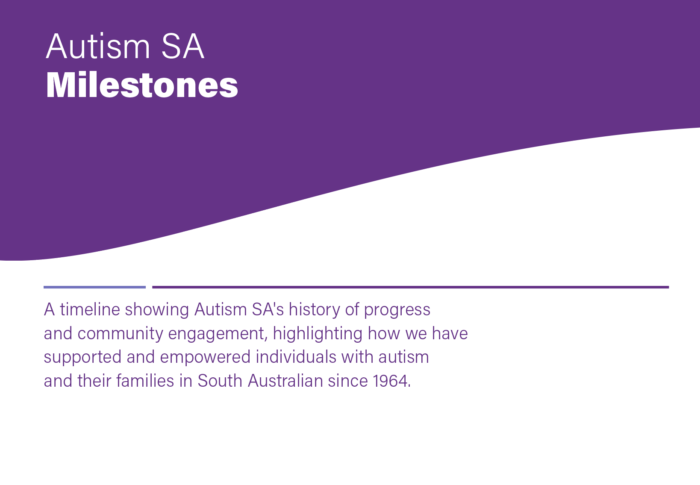 Autism SA
Milestones

A timeline showing Autism SA's history of progress and community engagement, highlighting how we have supported and empowered individuals with autism and their families in South Australian since 1964.